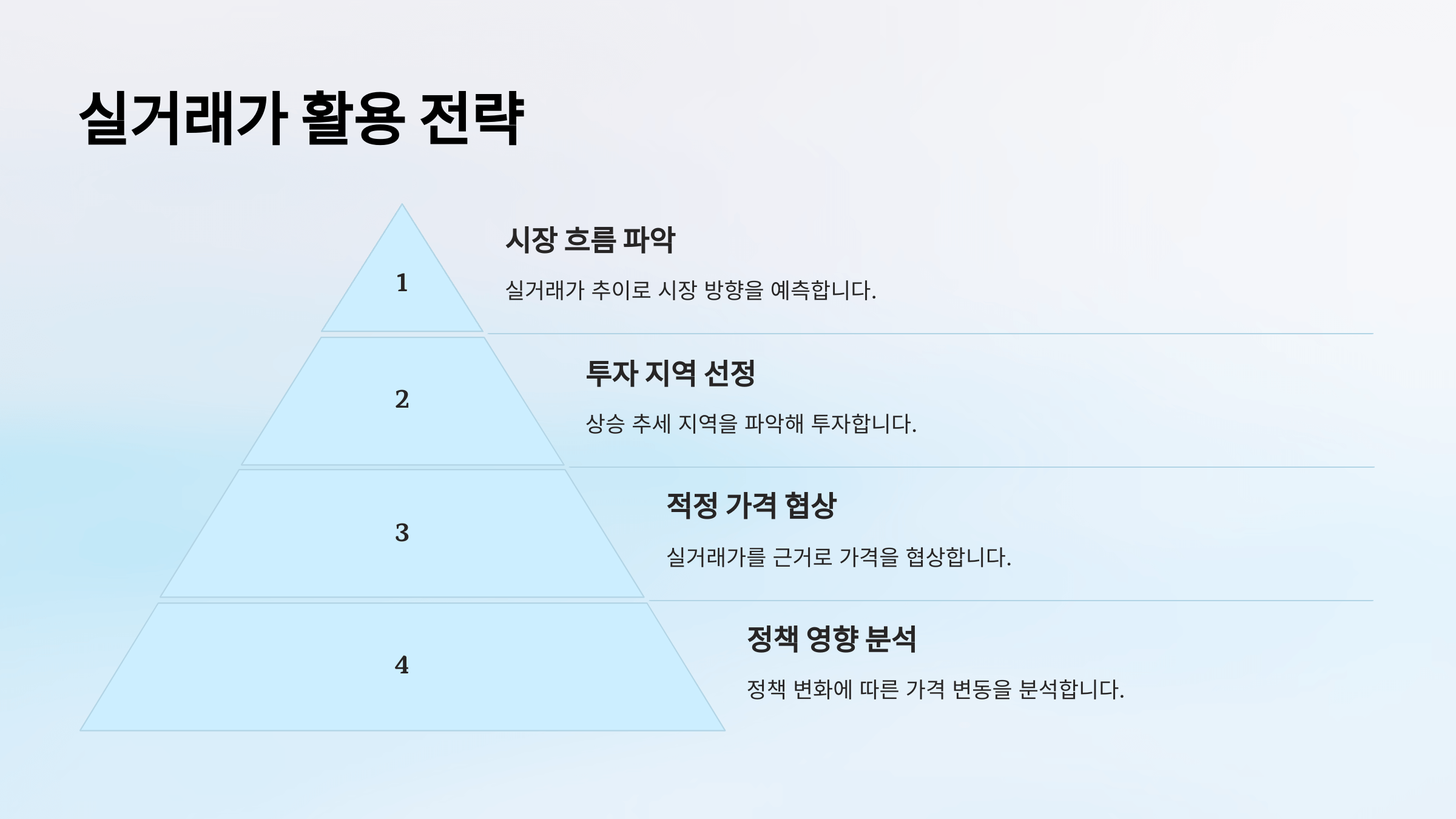 실거래가 활용 전략

1

시장 흐름 파악

실거래가 추이로 시장 방향을 예측합니다.

2

투자 지역 선정

상승 추세 지역을 파악해 투자합니다.

3

적정 가격 협상

실거래가를 근거로 가격을 협상합니다.

4

정책 영향 분석

정책 변화에 따른 가격 변동을 분석합니다.